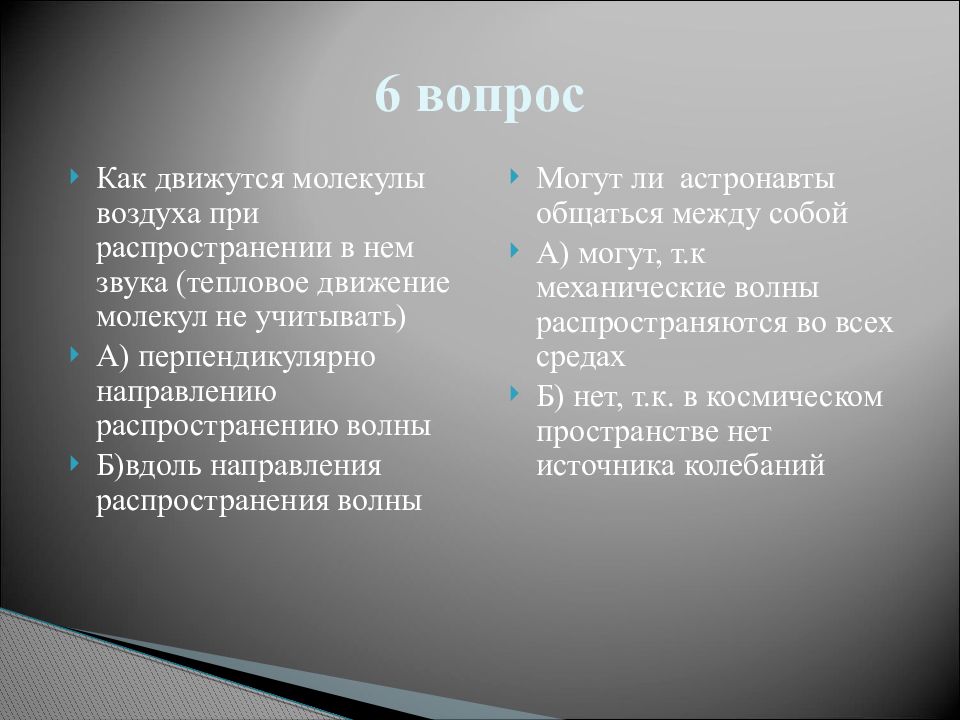 6 вопрос

Как движутся молекулы воздуха при распространении в нем звука (тепловое движение молекул не учитывать)

А) перпендикулярно направлению распространению волны

Б)вдоль направления распространения волны

Могут ли астронавты общаться между собой

А) могут, т.к механические волны распространяются во всех средах

Б) нет, т.к. в космическом пространстве нет источника колебаний